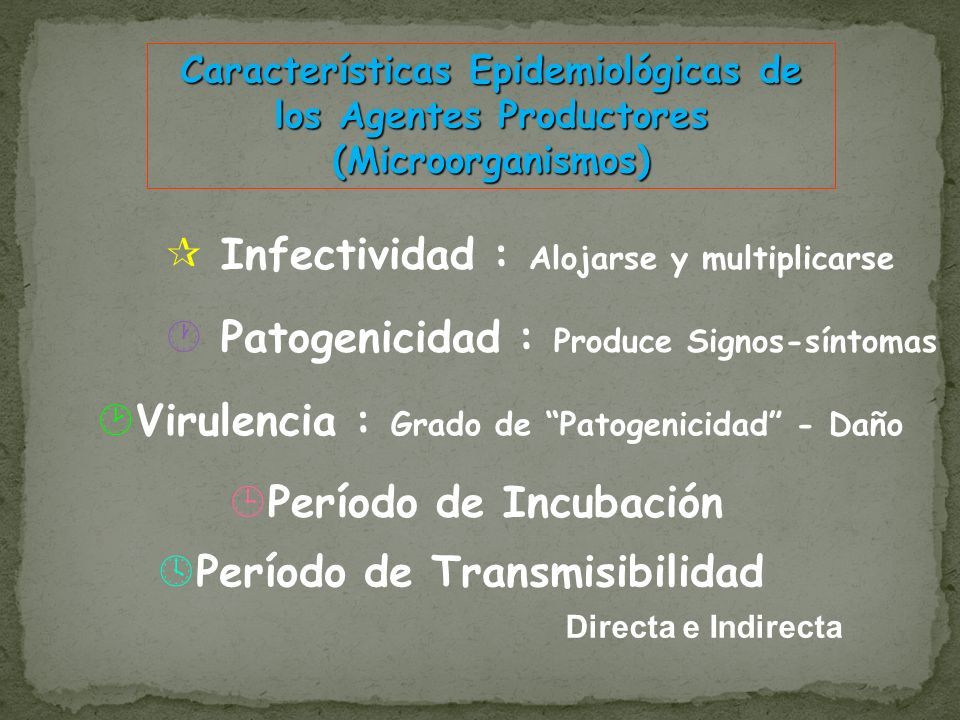 Características Epidemiológicas de los Agentes Productores (Microorganismos)

Infectividad : Alojarse y multiplicarse

Patogenicidad : Produce Signos-síntomas

Virulencia : Grado de “Patogenicidad” - Daño

Período de Incubación

Período de Transmisibilidad

Directa e Indirecta